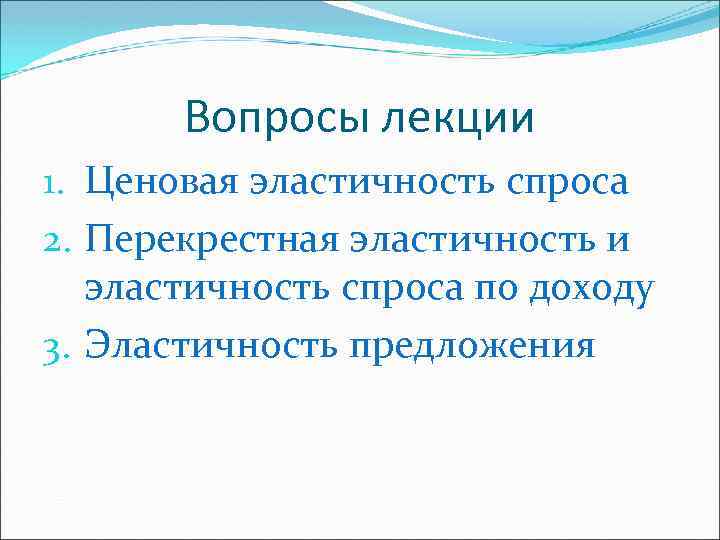 Вопросы лекции

1. Ценовая эластичность спроса
2. Перекрестная эластичность и эластичность спроса по доходу
3. Эластичность предложения